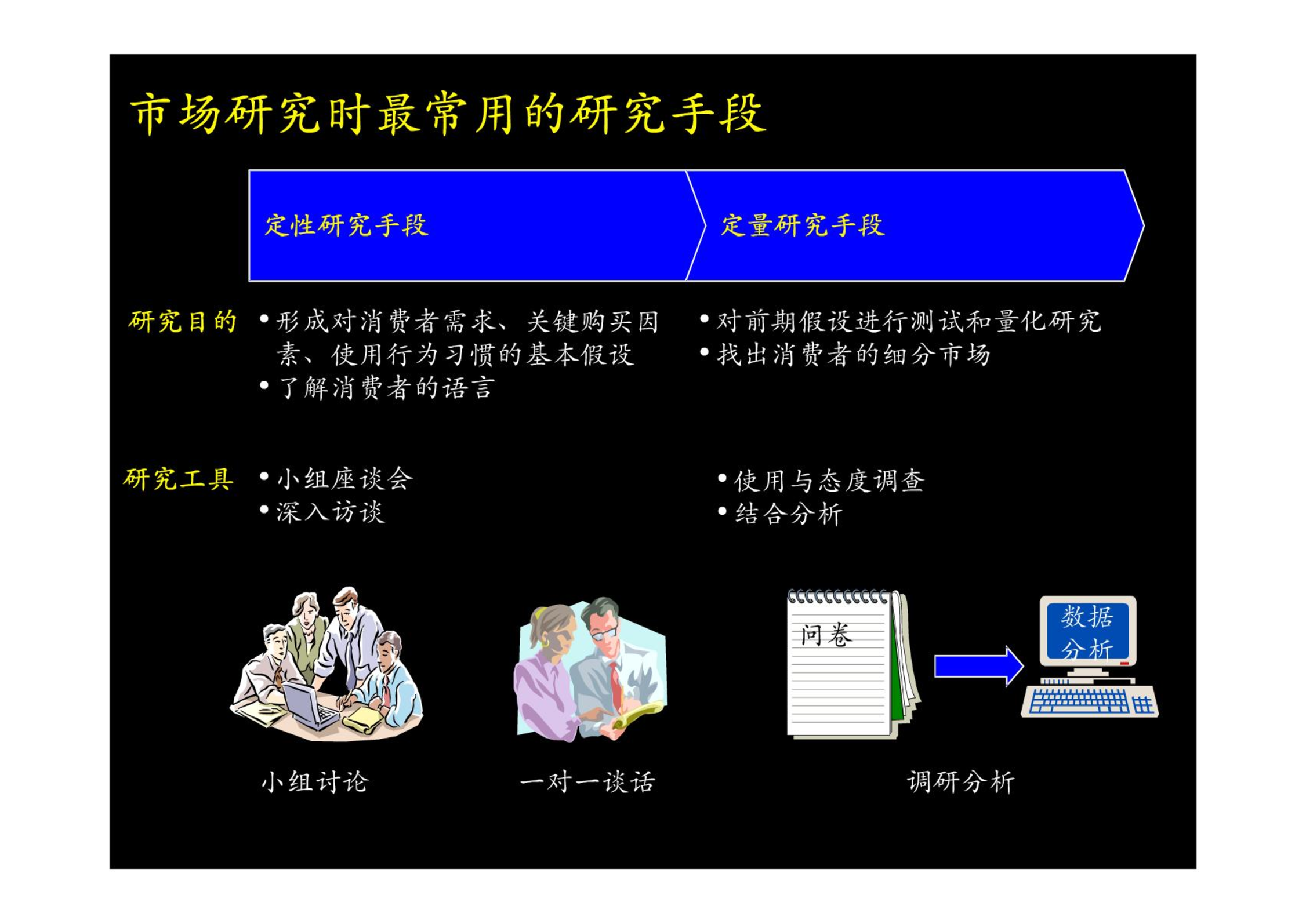 市场研究时最常用的研究手段

定性研究手段

定量研究手段

研究目的

• 形成对消费者需求、关键购买因素、使用行为习惯的基本假设
• 了解消费者的语言

• 对前期假设进行测试和量化研究
• 找出消费者的细分市场

研究工具

• 小组座谈会
• 深入访谈

• 使用与态度调查
• 结合分析

问卷

数据分析

小组讨论

一对一谈话

调研分析